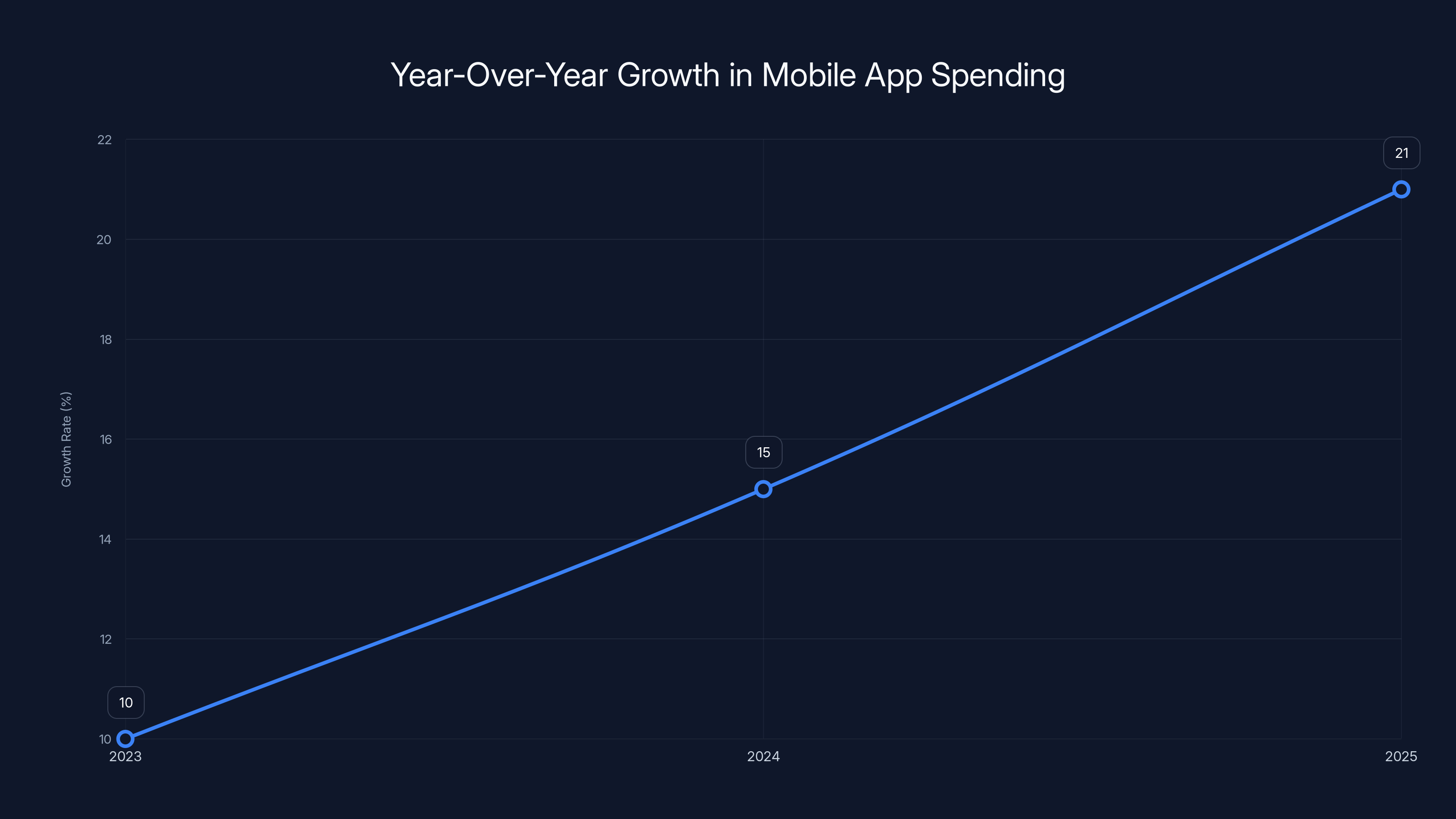 Year-Over-Year Growth in Mobile App Spending

Growth Rate (%)

22
20
18
16
14
12
10

21
15
10

2023
2024
2025